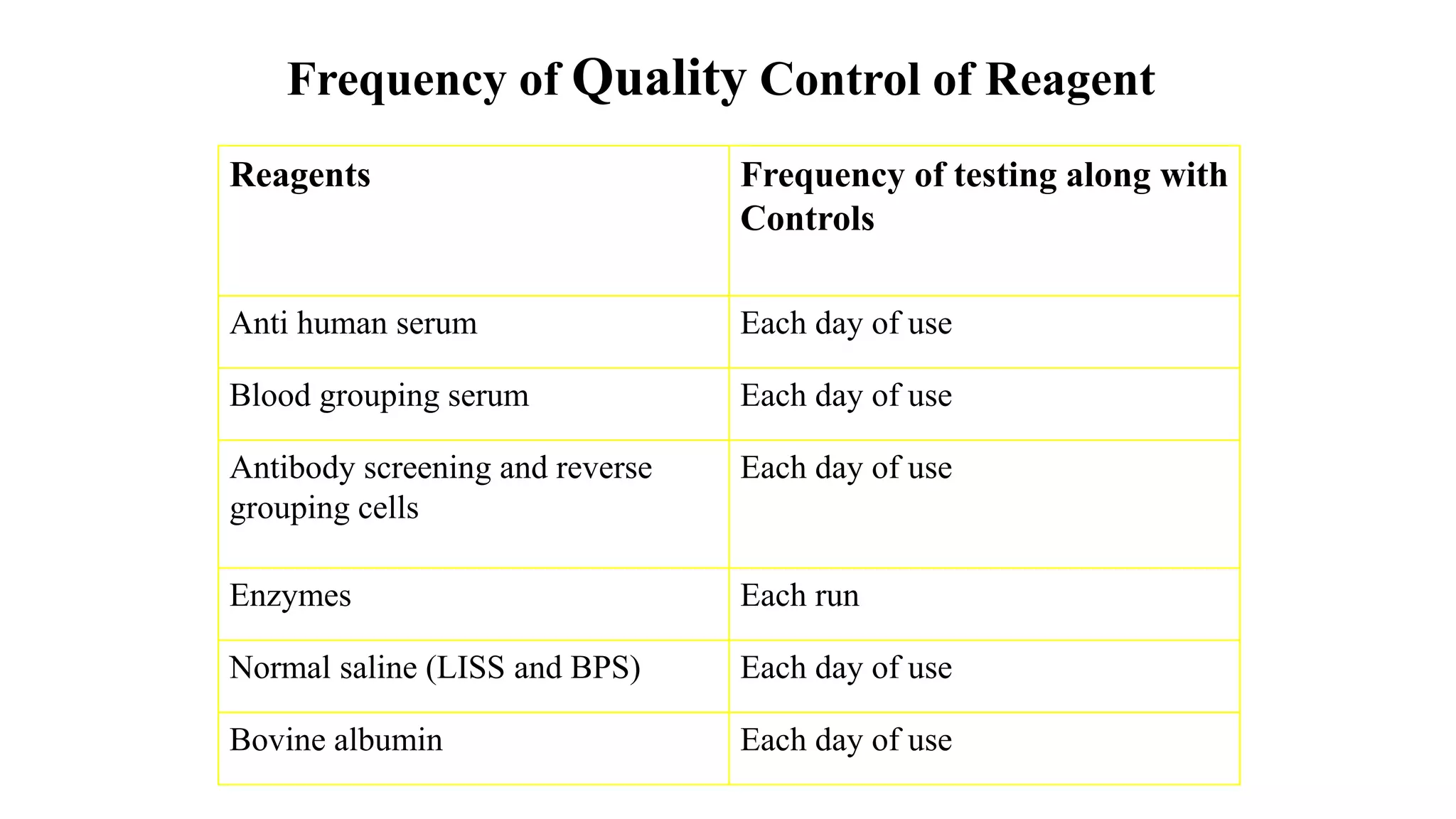 Frequency of Quality Control of Reagent

| Reagents | Frequency of testing along with Controls |
|---|---|
| Anti human serum | Each day of use |
| Blood grouping serum | Each day of use |
| Antibody screening and reverse grouping cells | Each day of use |
| Enzymes | Each run |
| Normal saline (LISS and BPS) | Each day of use |
| Bovine albumin | Each day of use |